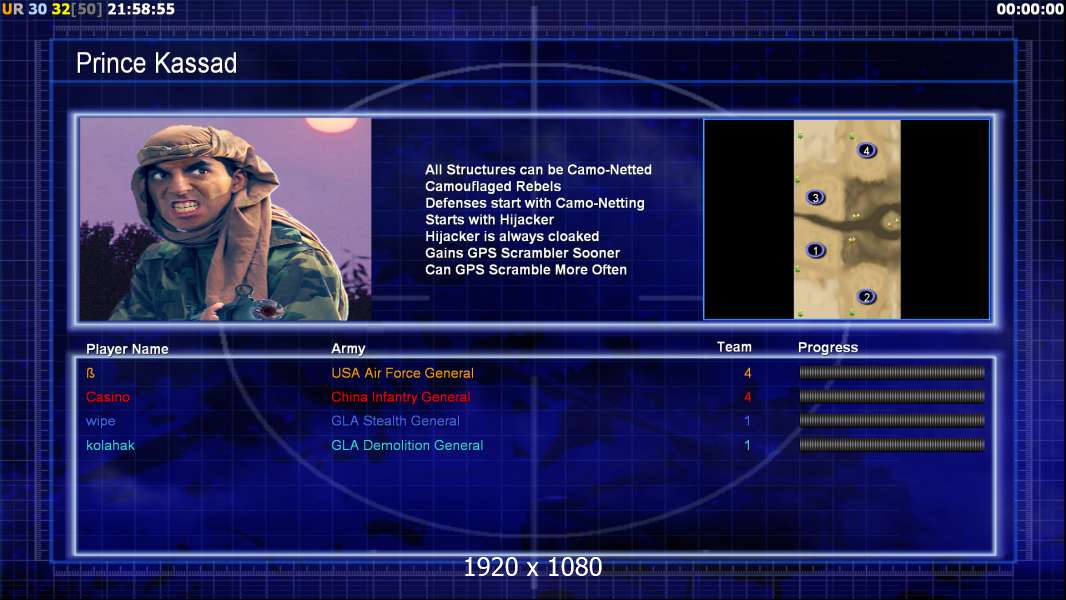 UR 30 32[50] 21:58:55

00:00:00

Prince Kassad

All Structures can be Camo-Netted
Camouflaged Rebels
Defenses start with Camo-Netting
Starts with Hijacker
Hijacker is always cloaked
Gains GPS Scrambler Sooner
Can GPS Scramble More Often

4
3
1
2

| Player Name | Army | Team | Progress |
|---|---|---|---|
| ß | USA Air Force General | 4 | |
| Casino | China Infantry General | 4 | |
| wipe | GLA Stealth General | 1 | |
| kolahak | GLA Demolition General | 1 | |

1920 x 1080